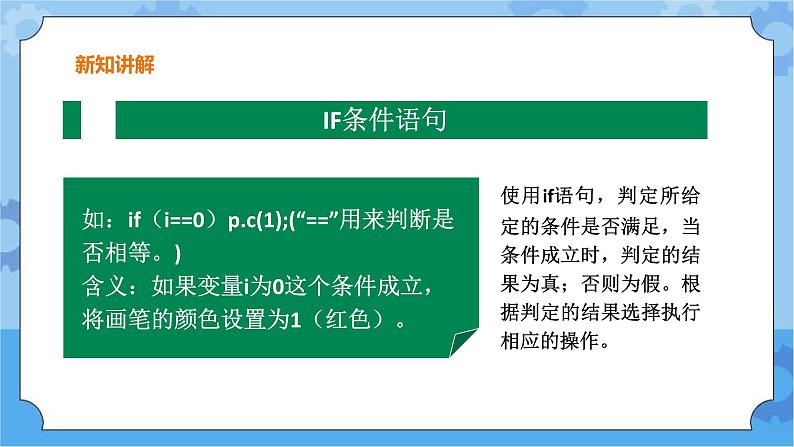 新知讲解

IF条件语句

如：if（i==0）p.c(1);(“==”用来判断是否相等。)
含义：如果变量i为0这个条件成立，将画笔的颜色设置为1（红色）。

使用if语句，判定所给定的条件是否满足，当条件成立时，判定的结果为真；否则为假。根据判定的结果选择执行相应的操作。